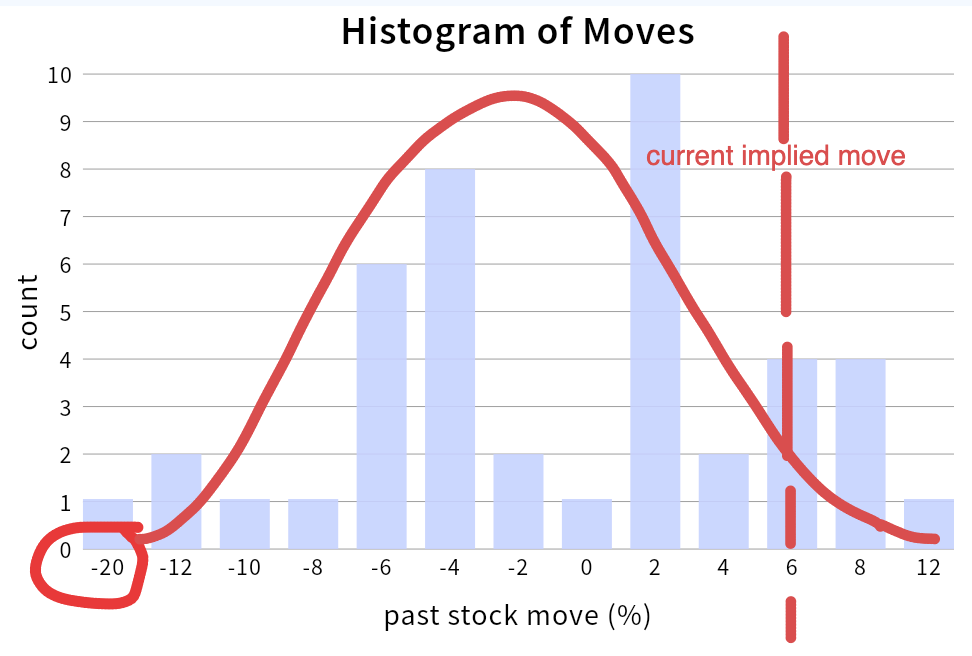 Histogram of Moves

current implied move

count

10
9
8
7
6
5
4
3
2
1
0

-20 -12 -10 -8 -6 -4 -2 0 2 4 6 8 12

past stock move (%)